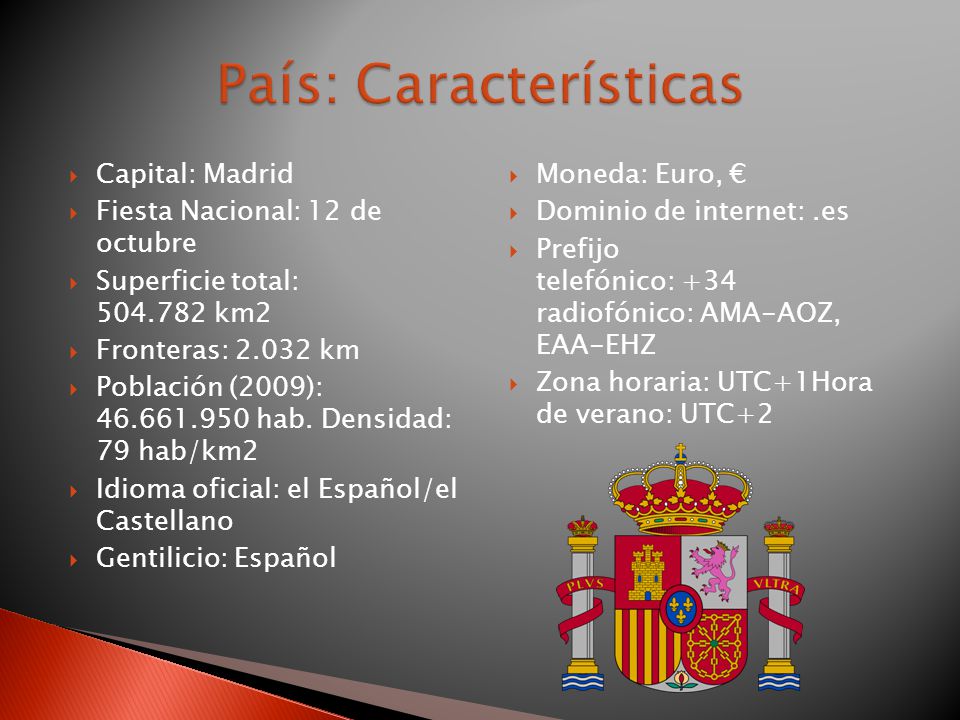 País: Características

Capital: Madrid
Fiesta Nacional: 12 de octubre
Superficie total: 504.782 km2
Fronteras: 2.032 km
Población (2009): 46.661.950 hab. Densidad: 79 hab/km2
Idioma oficial: el Español/el Castellano
Gentilicio: Español

Moneda: Euro, €
Dominio de internet: .es
Prefijo telefónico: +34 radiofónico: AMA-AOZ, EAA-EHZ
Zona horaria: UTC+1Hora de verano: UTC+2

PLVS VLTRA